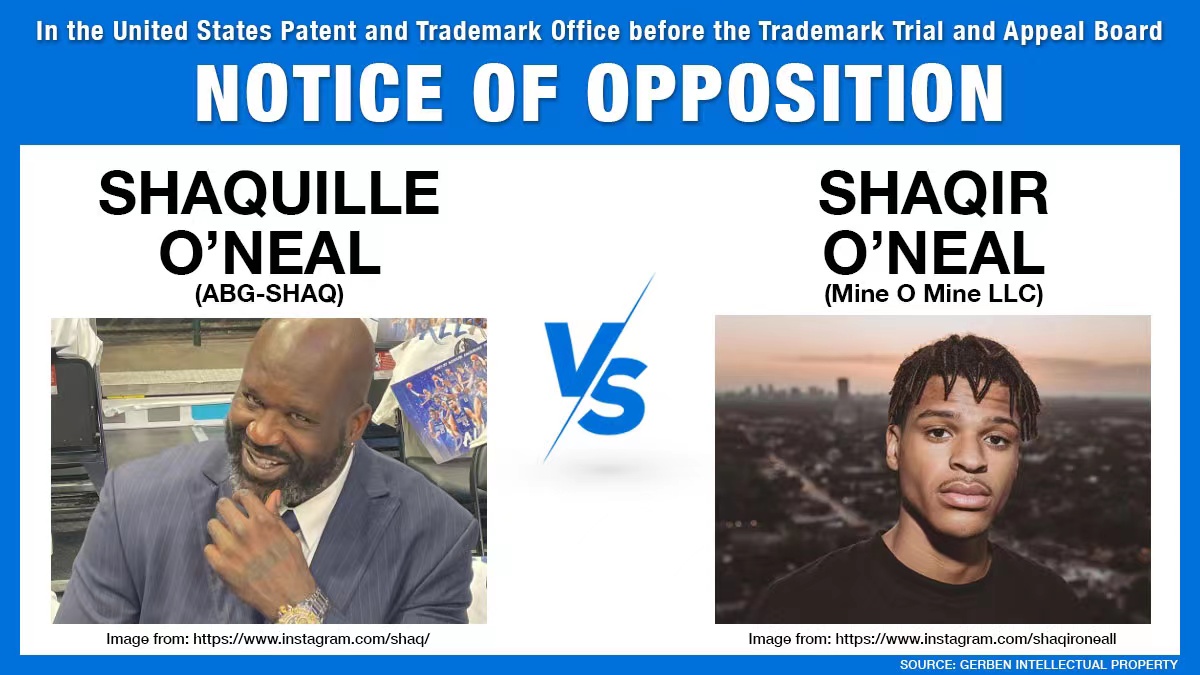 In the United States Patent and Trademark Office before the Trademark Trial and Appeal Board

NOTICE OF OPPOSITION

SHAQUILLE O'NEAL
(ABG-SHAQ)

Image from: https://www.instagram.com/shaq/

VS

SHAQIR O'NEAL
(Mine O Mine LLC)

Image from: https://www.instagram.com/shaqironeall

SOURCE: GERBEN INTELLECTUAL PROPERTY